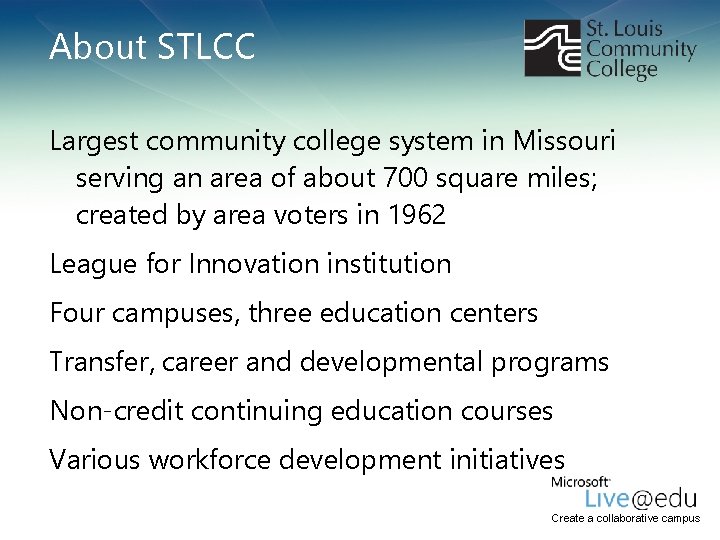 About STLCC

St. Louis
Community
College

Largest community college system in Missouri serving an area of about 700 square miles; created by area voters in 1962

League for Innovation institution

Four campuses, three education centers

Transfer, career and developmental programs

Non-credit continuing education courses

Various workforce development initiatives

Microsoft
Live@edu
Create a collaborative campus